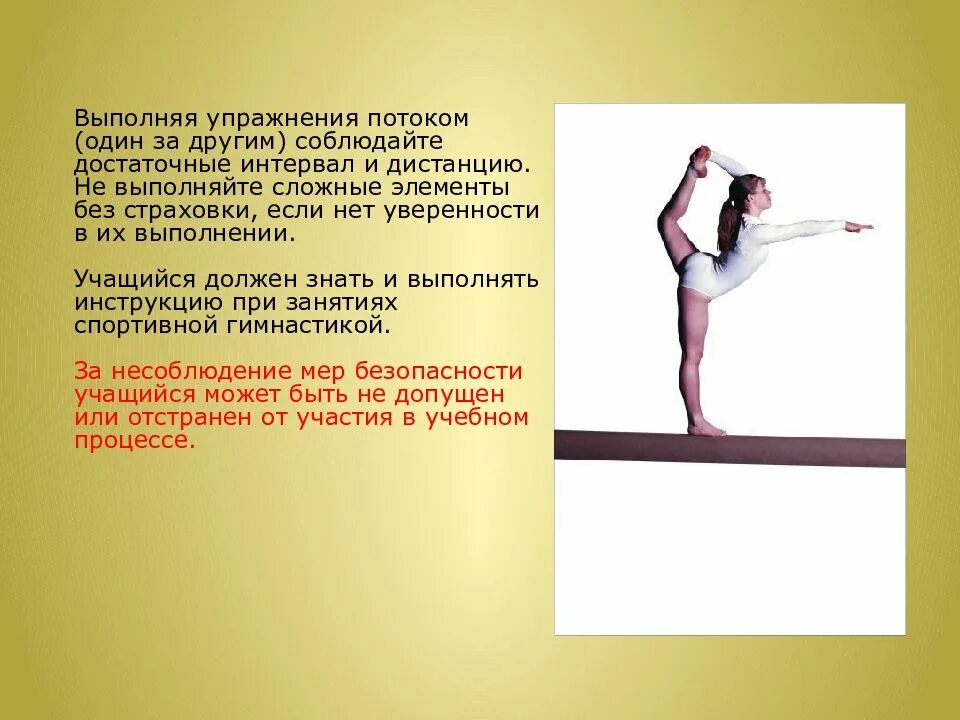 Выполняя упражнения потоком (один за другим) соблюдайте достаточные интервал и дистанцию. Не выполняйте сложные элементы без страховки, если нет уверенности в их выполнении.

Учащийся должен знать и выполнять инструкцию при занятиях спортивной гимнастикой.

За несоблюдение мер безопасности учащийся может быть не допущен или отстранен от участия в учебном процессе.